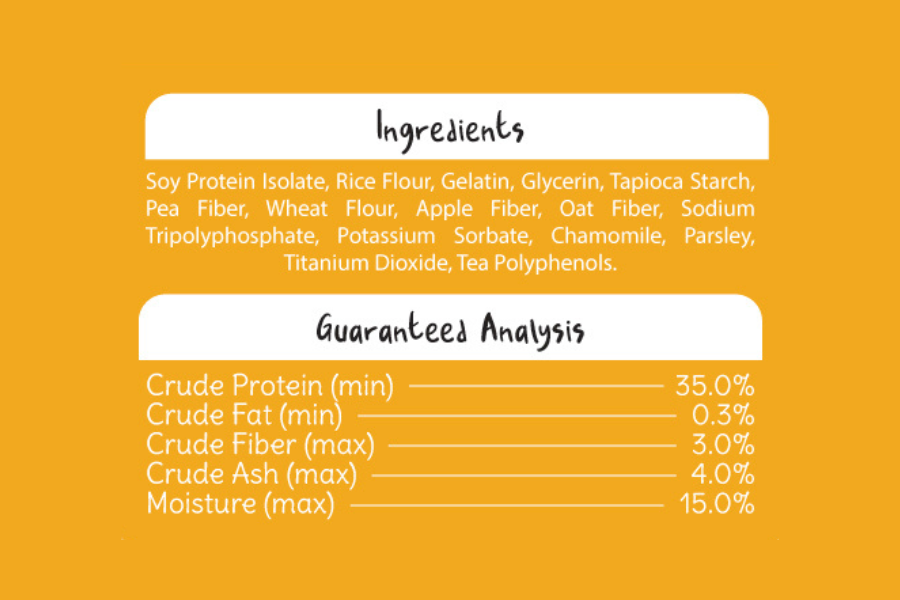 Ingredients

Soy Protein Isolate, Rice Flour, Gelatin, Glycerin, Tapioca Starch, Pea Fiber, Wheat Flour, Apple Fiber, Oat Fiber, Sodium Tripolyphosphate, Potassium Sorbate, Chamomile, Parsley, Titanium Dioxide, Tea Polyphenols.

Guaranteed Analysis

| | |
|---|---|
| Crude Protein (min) | 35.0% |
| Crude Fat (min) | 0.3% |
| Crude Fiber (max) | 3.0% |
| Crude Ash (max) | 4.0% |
| Moisture (max) | 15.0% |